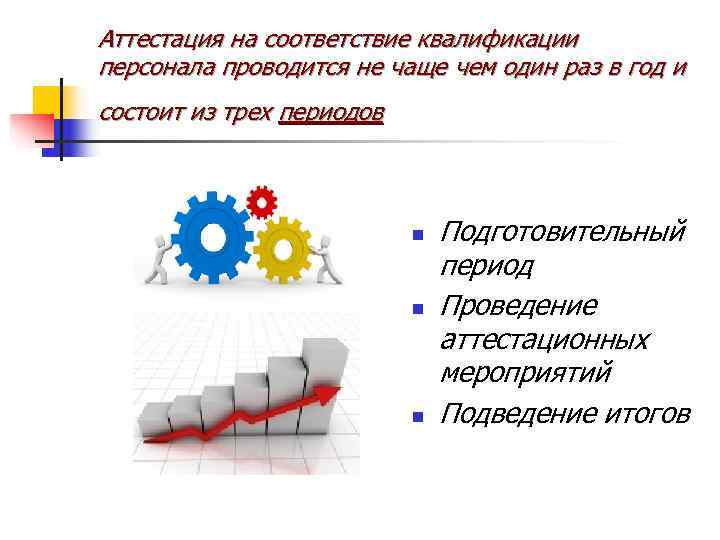 Аттестация на соответствие квалификации персонала проводится не чаще чем один раз в год и состоит из трех периодов

Подготовительный период

Проведение аттестационных мероприятий

Подведение итогов